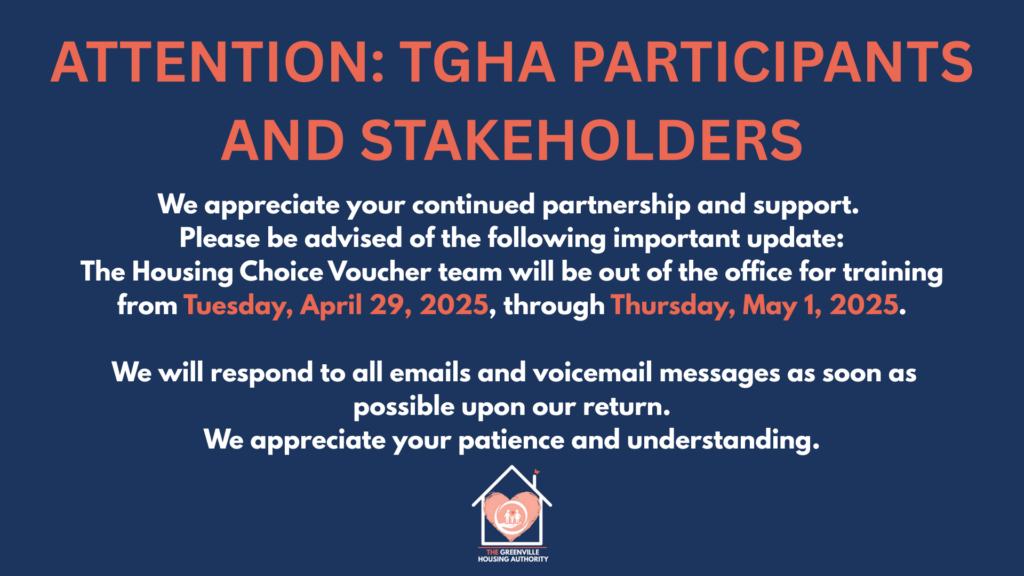 ATTENTION: TGHA PARTICIPANTS AND STAKEHOLDERS

We appreciate your continued partnership and support.
Please be advised of the following important update:
The Housing Choice Voucher team will be out of the office for training from Tuesday, April 29, 2025, through Thursday, May 1, 2025.

We will respond to all emails and voicemail messages as soon as possible upon our return.
We appreciate your patience and understanding.

THE GREENVILLE HOUSING AUTHORITY